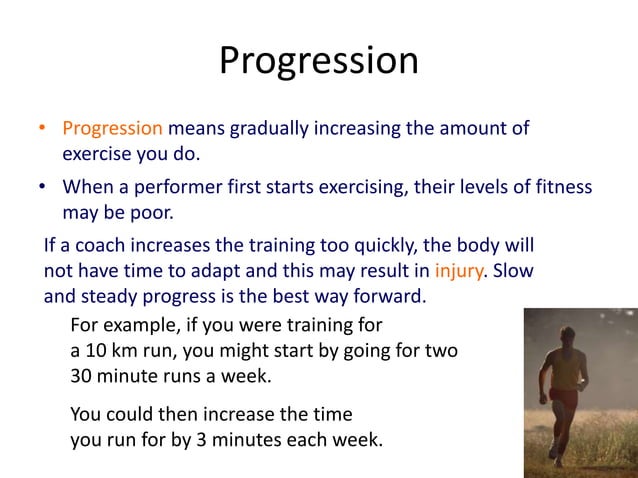 Progression

• Progression means gradually increasing the amount of exercise you do.

• When a performer first starts exercising, their levels of fitness may be poor.

If a coach increases the training too quickly, the body will not have time to adapt and this may result in injury. Slow and steady progress is the best way forward.

For example, if you were training for a 10 km run, you might start by going for two 30 minute runs a week.

You could then increase the time you run for by 3 minutes each week.